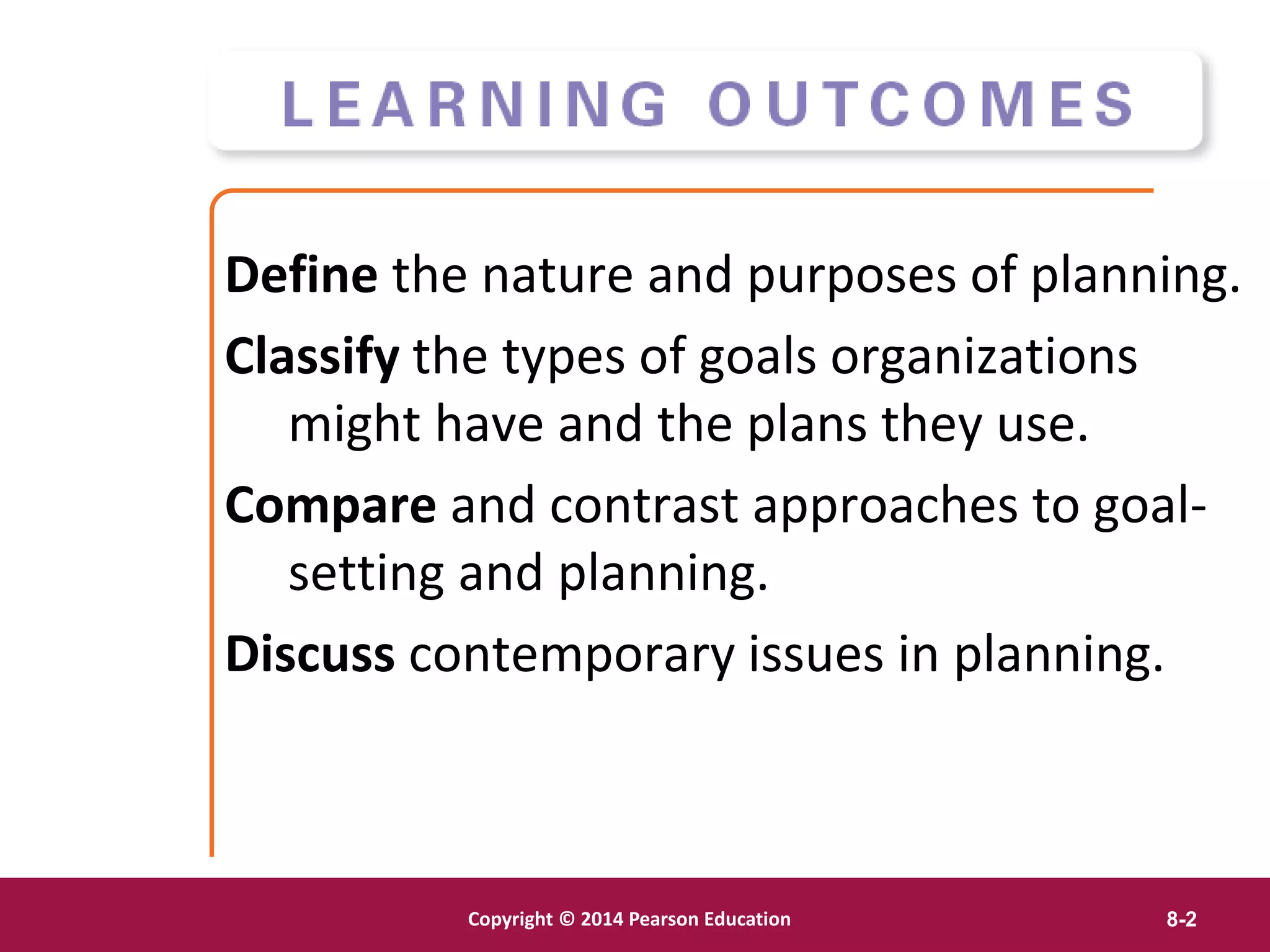 LEARNING OUTCOMES

Define the nature and purposes of planning.

Classify the types of goals organizations might have and the plans they use.

Compare and contrast approaches to goal-setting and planning.

Discuss contemporary issues in planning.

Copyright © 2014 Pearson Education

8-2